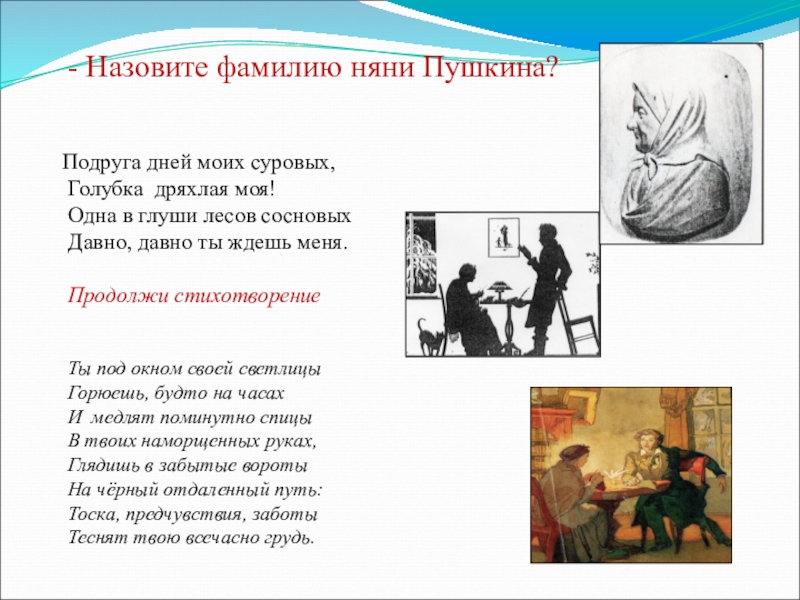 - Назовите фамилию няни Пушкина?

Подруга дней моих суровых,
Голубка дряхлая моя!
Одна в глуши лесов сосновых
Давно, давно ты ждешь меня.

Продолжи стихотворение

Ты под окном своей светлицы
Горюешь, будто на часах
И медлят поминутно спицы
В твоих наморщенных руках,
Глядишь в забытые вороты
На чёрный отдаленный путь:
Тоска, предчувствия, заботы
Теснят твою всечасно грудь.